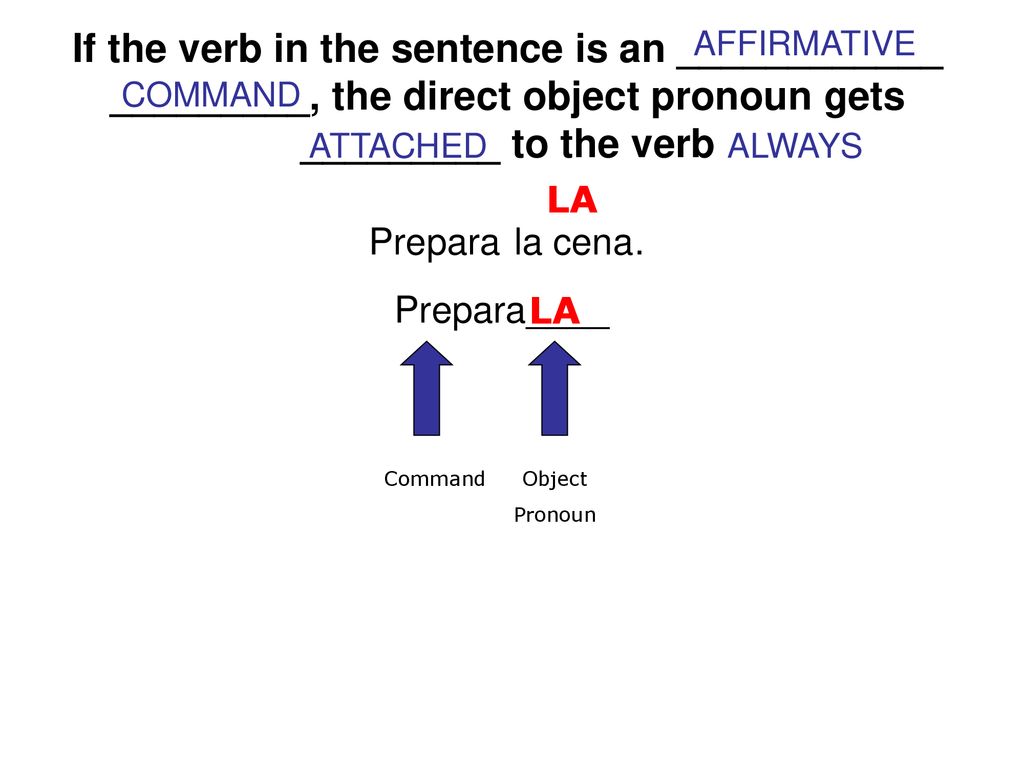 If the verb in the sentence is an AFFIRMATIVE COMMAND, the direct object pronoun gets ATTACHED to the verb ALWAYS

LA

Prepara la cena.

PreparaLA

Command Object Pronoun